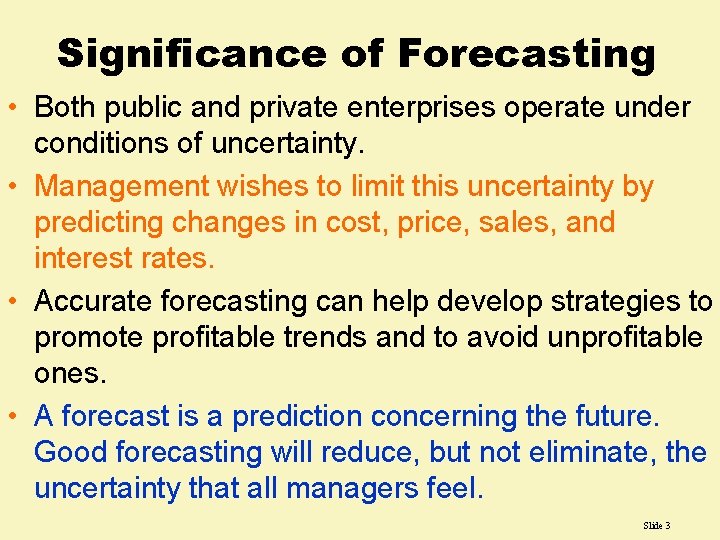 Significance of Forecasting

• Both public and private enterprises operate under conditions of uncertainty.

• Management wishes to limit this uncertainty by predicting changes in cost, price, sales, and interest rates.

• Accurate forecasting can help develop strategies to promote profitable trends and to avoid unprofitable ones.

• A forecast is a prediction concerning the future. Good forecasting will reduce, but not eliminate, the uncertainty that all managers feel.

Slide 3